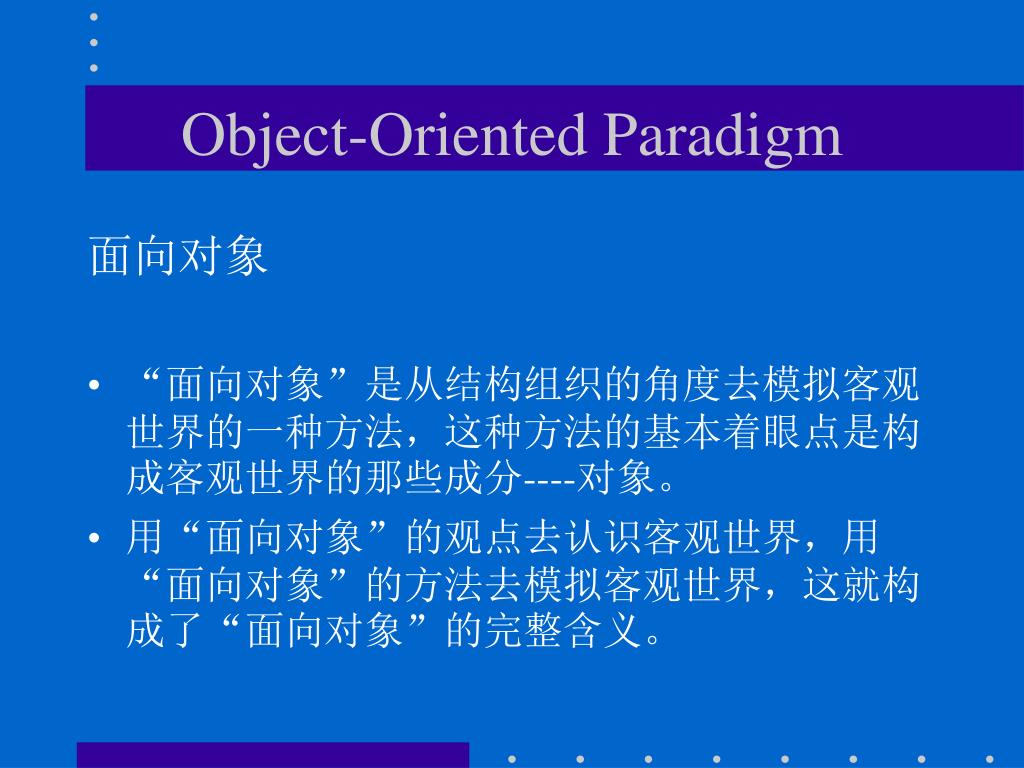 Object-Oriented Paradigm

面向对象

• “面向对象”是从结构组织的角度去模拟客观世界的一种方法，这种方法的基本着眼点是构成客观世界的那些成分----对象。

• 用“面向对象”的观点去认识客观世界，用“面向对象”的方法去模拟客观世界，这就构成了“面向对象”的完整含义。